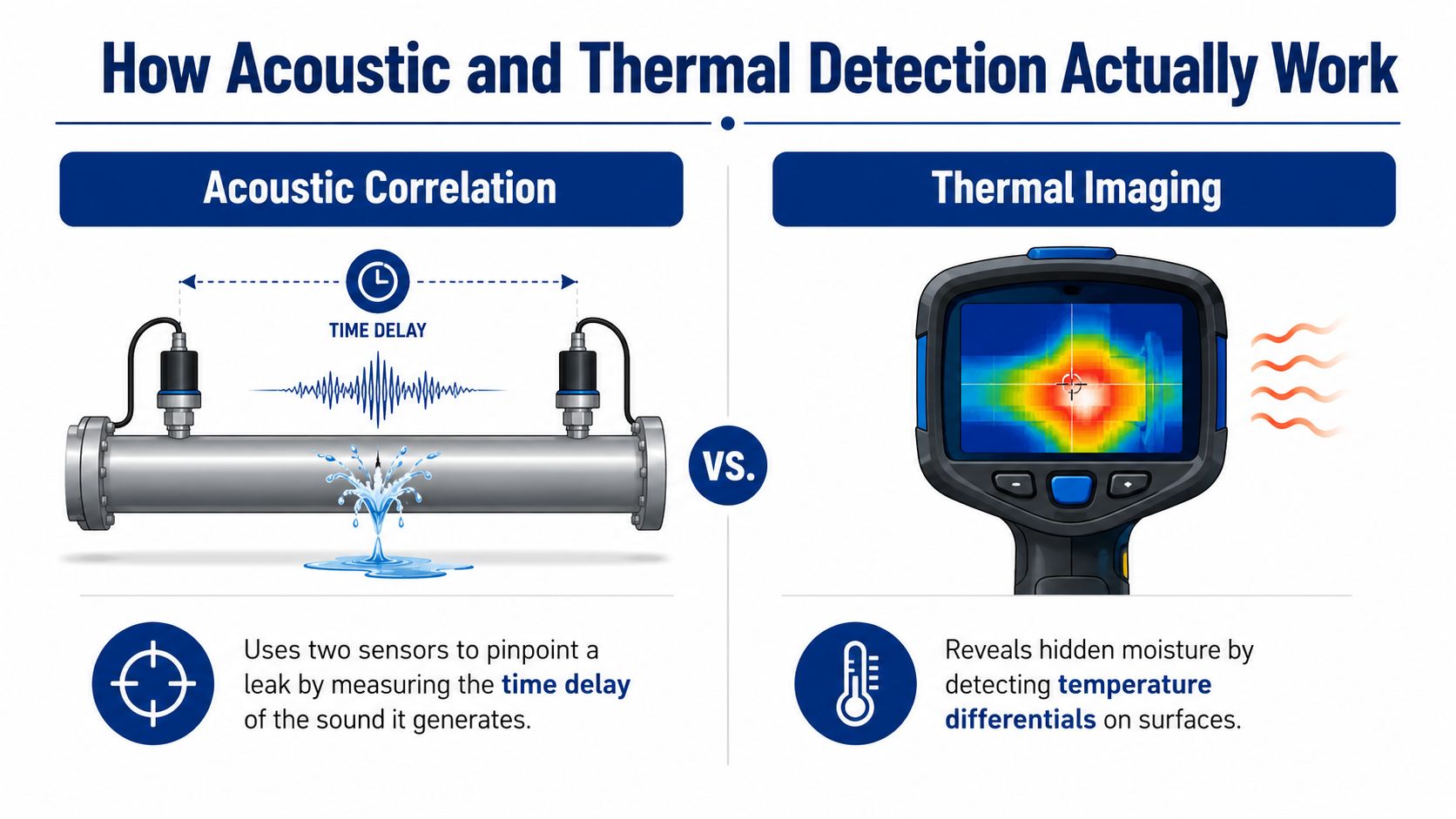 How Acoustic and Thermal Detection Actually Work

Acoustic Correlation

TIME DELAY

Uses two sensors to pinpoint a leak by measuring the time delay of the sound it generates.

VS.

Thermal Imaging

Reveals hidden moisture by detecting temperature differentials on surfaces.